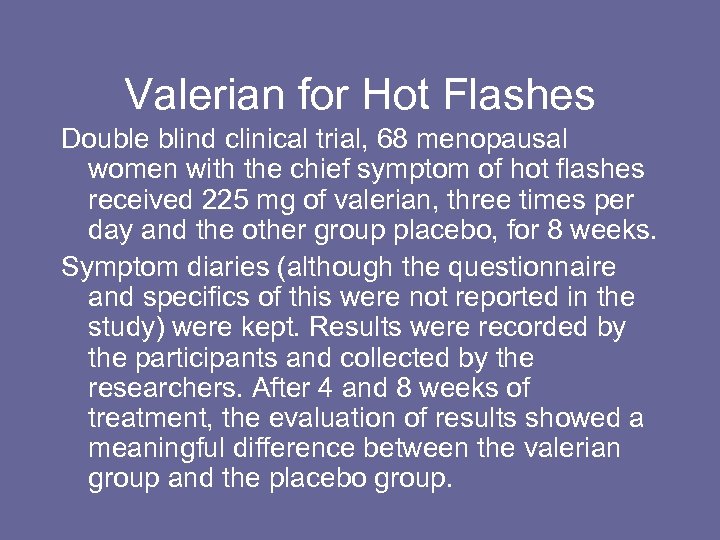 Valerian for Hot Flashes

Double blind clinical trial, 68 menopausal women with the chief symptom of hot flashes received 225 mg of valerian, three times per day and the other group placebo, for 8 weeks.

Symptom diaries (although the questionnaire and specifics of this were not reported in the study) were kept. Results were recorded by the participants and collected by the researchers. After 4 and 8 weeks of treatment, the evaluation of results showed a meaningful difference between the valerian group and the placebo group.